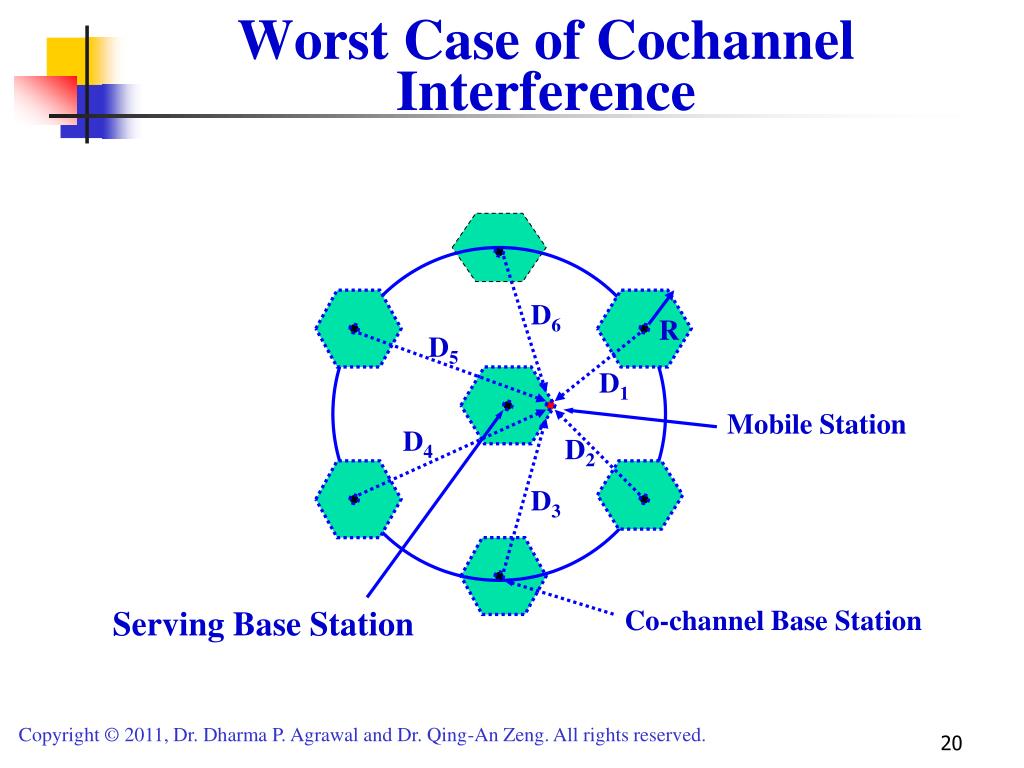 Worst Case of Cochannel Interference

$D_6$

R

$D_5$

$D_1$

Mobile Station

$D_4$

$D_2$

$D_3$

Serving Base Station

Co-channel Base Station

Copyright © 2011, Dr. Dharma P. Agrawal and Dr. Qing-An Zeng. All rights reserved.

20